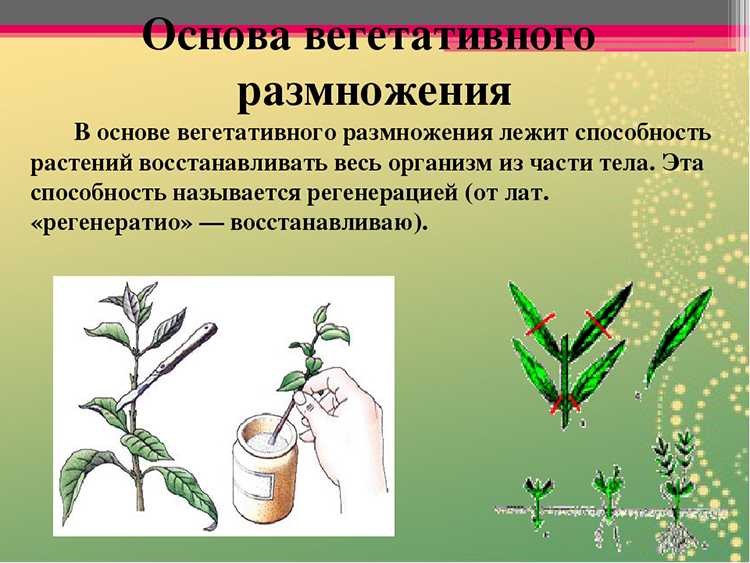 Основа вегетативного размножения

В основе вегетативного размножения лежит способность растений восстанавливать весь организм из части тела. Эта способность называется регенерацией (от лат. «регенератио» — восстанавливаю).